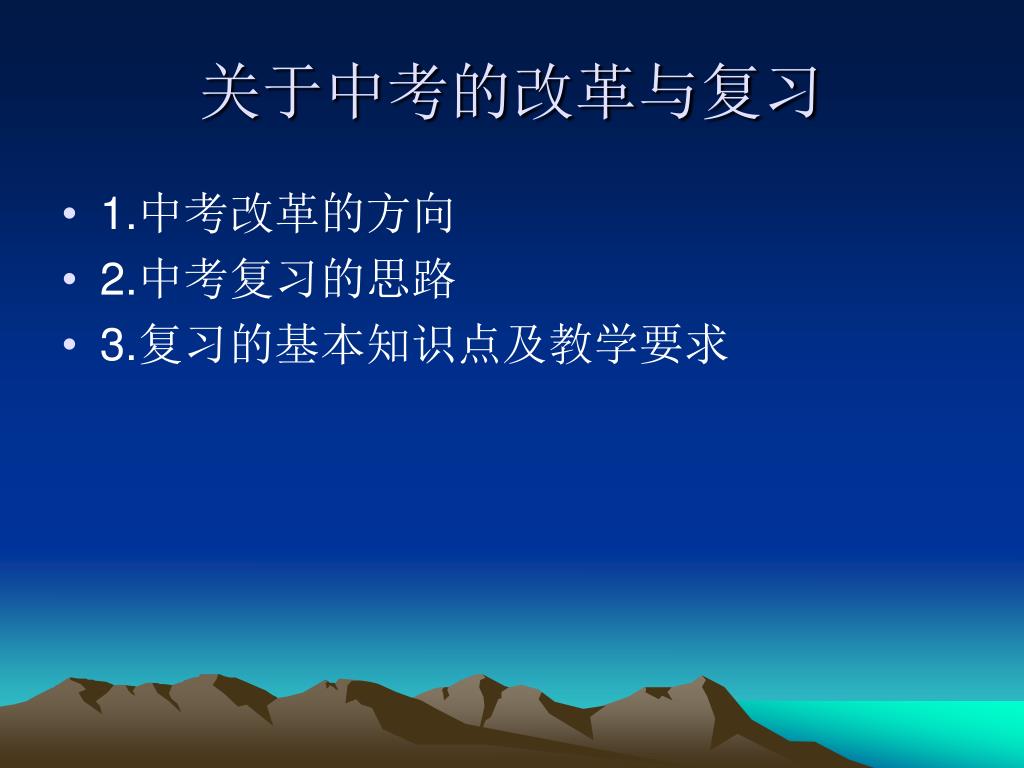 关于中考的改革与复习

• 1.中考改革的方向
• 2.中考复习的思路
• 3.复习的基本知识点及教学要求